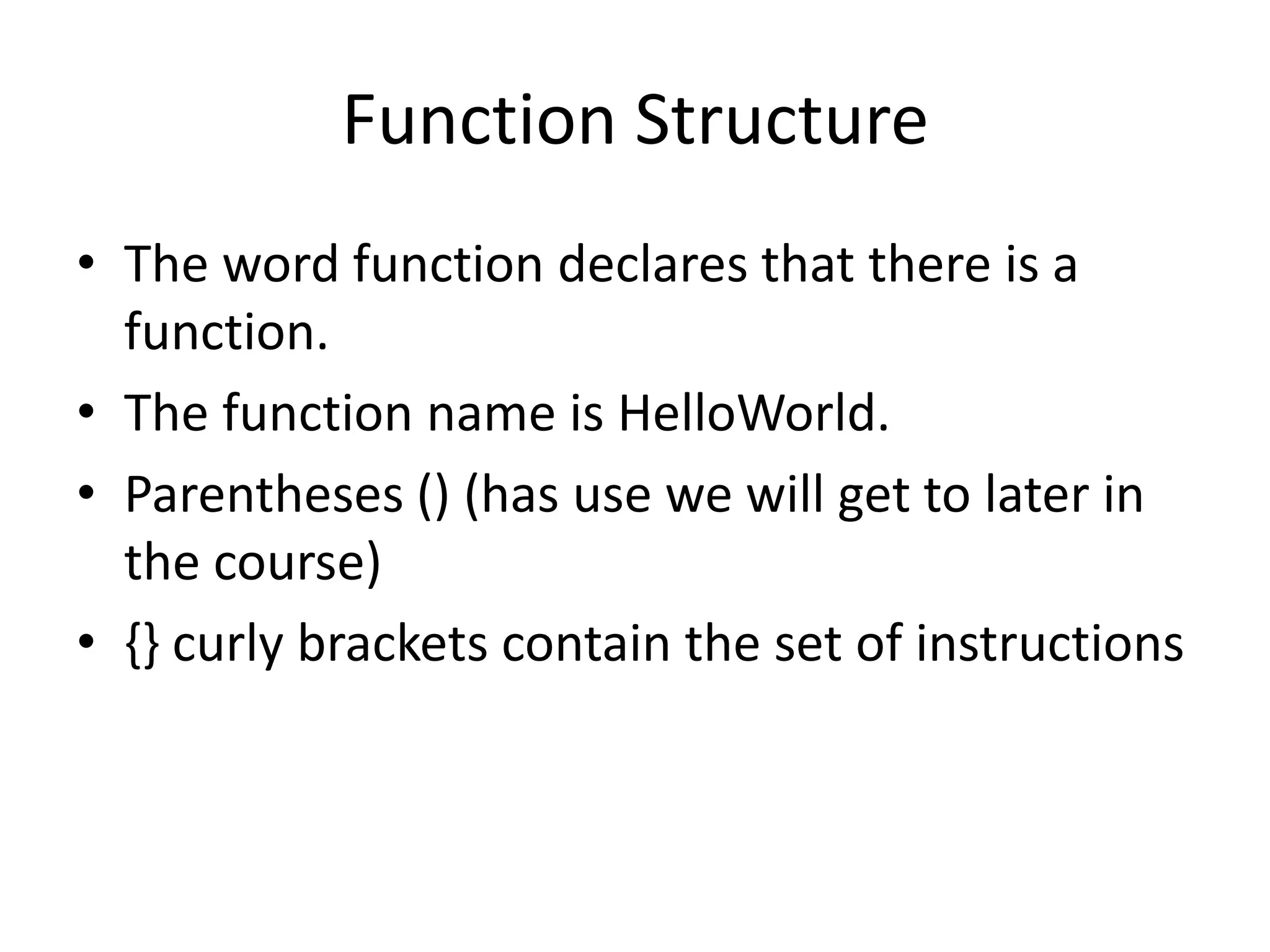 Function Structure

• The word function declares that there is a function.
• The function name is HelloWorld.
• Parentheses () (has use we will get to later in the course)
• {} curly brackets contain the set of instructions